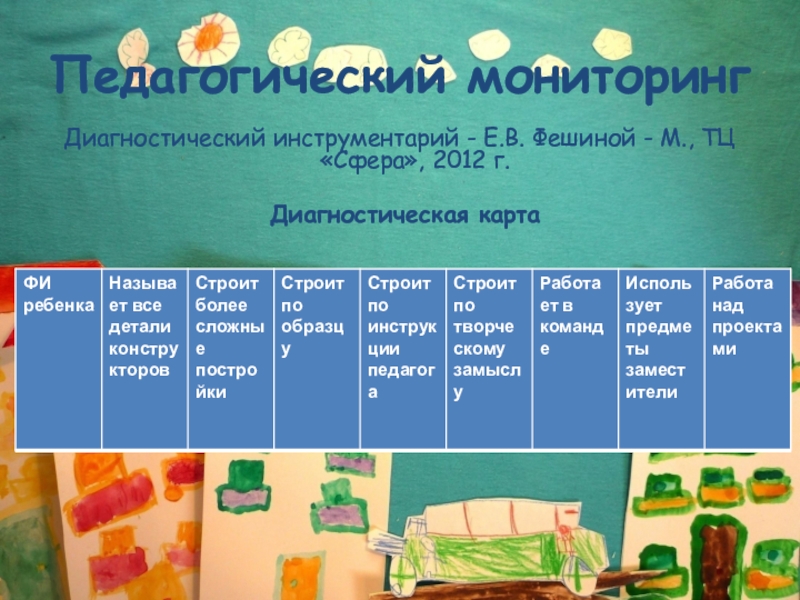 Педагогический мониторинг

Диагностический инструментарий - Е.В. Фешиной - М., ТЦ «Сфера», 2012 г.

Диагностическая карта

| ФИ ребенка | Называет все детали конструкторов | Строит более сложные постройки | Строит по образцу | Строит по инструкции педагога | Строит по творческому замыслу | Работает в команде | Использует предметы заместители | Работа над проектами |
|---|---|---|---|---|---|---|---|---|